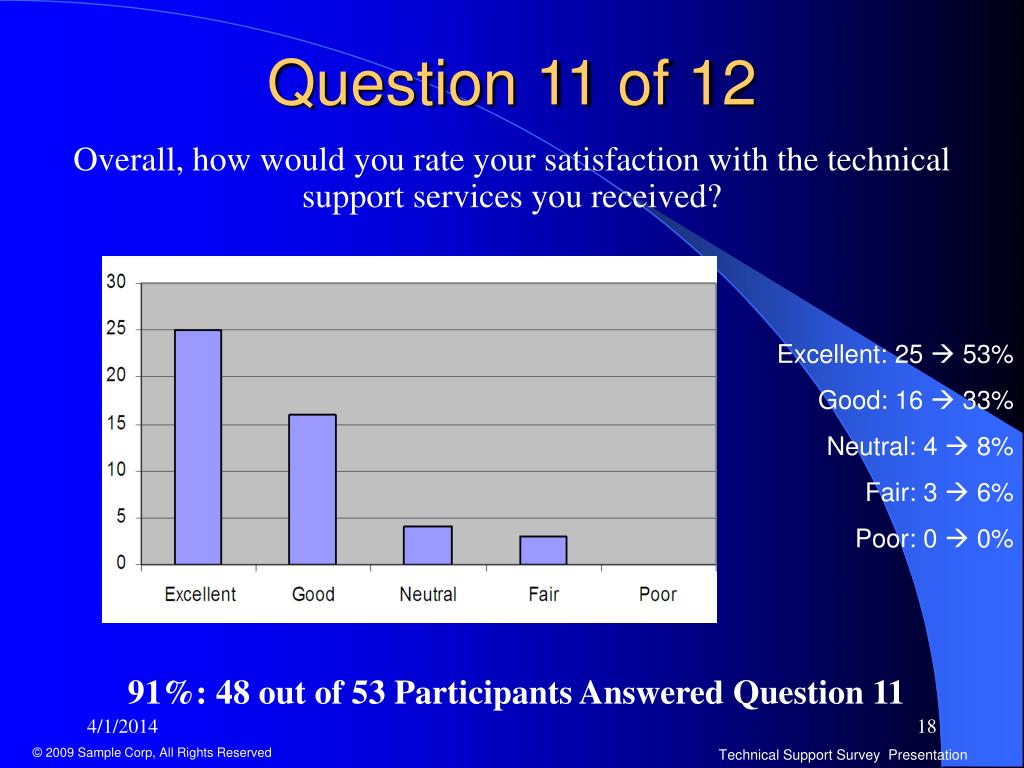 Question 11 of 12

Overall, how would you rate your satisfaction with the technical support services you received?

30
25
20
15
10
5
0
Excellent
Good
Neutral
Fair
Poor

Excellent: 25 → 53%
Good: 16 → 33%
Neutral: 4 → 8%
Fair: 3 → 6%
Poor: 0 → 0%

91%: 48 out of 53 Participants Answered Question 11

4/1/2014

18

© 2009 Sample Corp, All Rights Reserved

Technical Support Survey Presentation